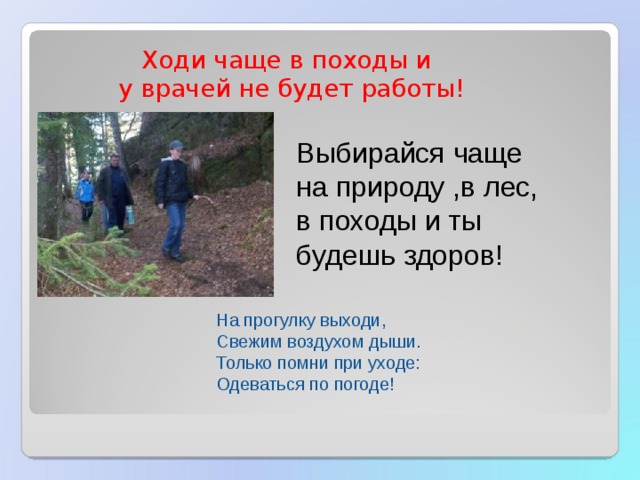 Ходи чаще в походы и
у врачей не будет работы!

Выбирайся чаще на природу ,в лес, в походы и ты будешь здоров!

На прогулку выходи,
Свежим воздухом дыши.
Только помни при уходе:
Одеваться по погоде!